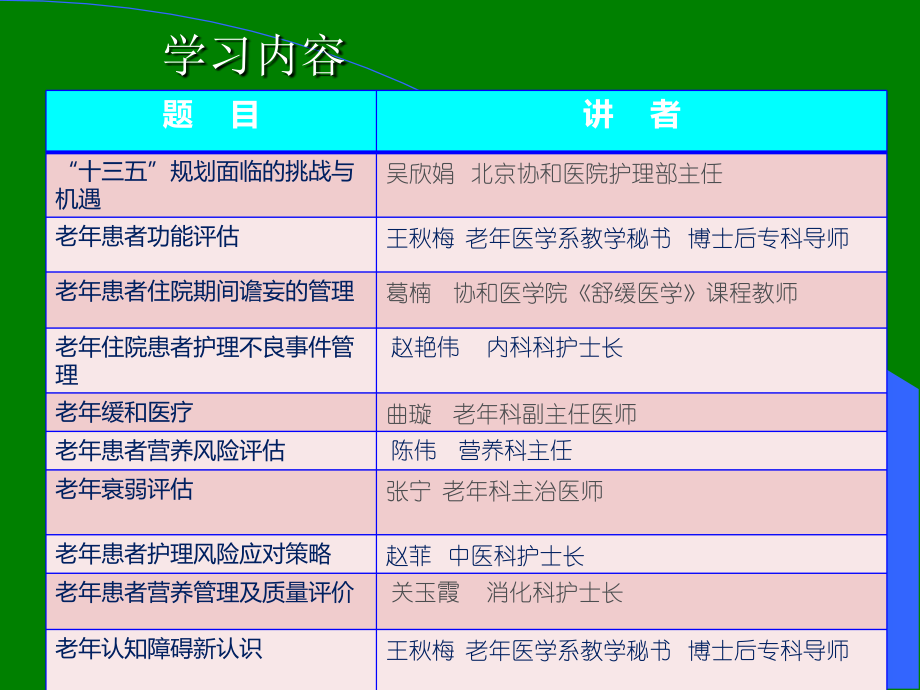 学习内容

| 题 目 | 讲 者 |
|---|---|
| “十三五”规划面临的挑战与机遇 | 吴欣娟 北京协和医院护理部主任 |
| 老年患者功能评估 | 王秋梅 老年医学系教学秘书 博士后专科导师 |
| 老年患者住院期间谵妄的管理 | 葛楠 协和医学院《舒缓医学》课程教师 |
| 老年住院患者护理不良事件管理 | 赵艳伟 内科科护士长 |
| 老年缓和医疗 | 曲璇 老年科副主任医师 |
| 老年患者营养风险评估 | 陈伟 营养科主任 |
| 老年衰弱评估 | 张宁 老年科主治医师 |
| 老年患者护理风险应对策略 | 赵菲 中医科护士长 |
| 老年患者营养管理及质量评价 | 关玉霞 消化科护士长 |
| 老年认知障碍新认识 | 王秋梅 老年医学系教学秘书 博士后专科导师 |